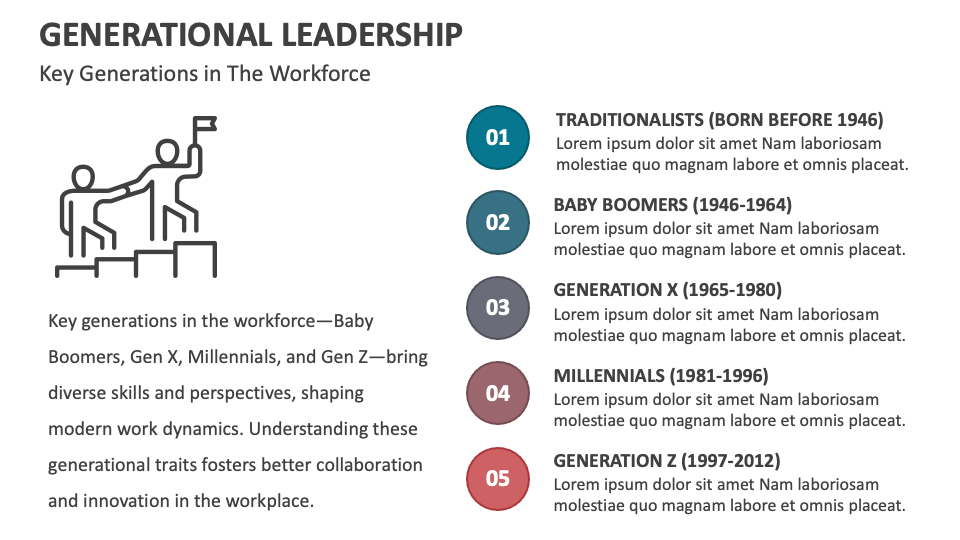 GENERATIONAL LEADERSHIP
Key Generations in The Workforce

Key generations in the workforce—Baby Boomers, Gen X, Millennials, and Gen Z—bring diverse skills and perspectives, shaping modern work dynamics. Understanding these generational traits fosters better collaboration and innovation in the workplace.

01
TRADITIONALISTS (BORN BEFORE 1946)
Lorem ipsum dolor sit amet Nam laboriosam molestiae quo magnam labore et omnis placeat.

02
BABY BOOMERS (1946-1964)
Lorem ipsum dolor sit amet Nam laboriosam molestiae quo magnam labore et omnis placeat.

03
GENERATION X (1965-1980)
Lorem ipsum dolor sit amet Nam laboriosam molestiae quo magnam labore et omnis placeat.

04
MILLENNIALS (1981-1996)
Lorem ipsum dolor sit amet Nam laboriosam molestiae quo magnam labore et omnis placeat.

05
GENERATION Z (1997-2012)
Lorem ipsum dolor sit amet Nam laboriosam molestiae quo magnam labore et omnis placeat.